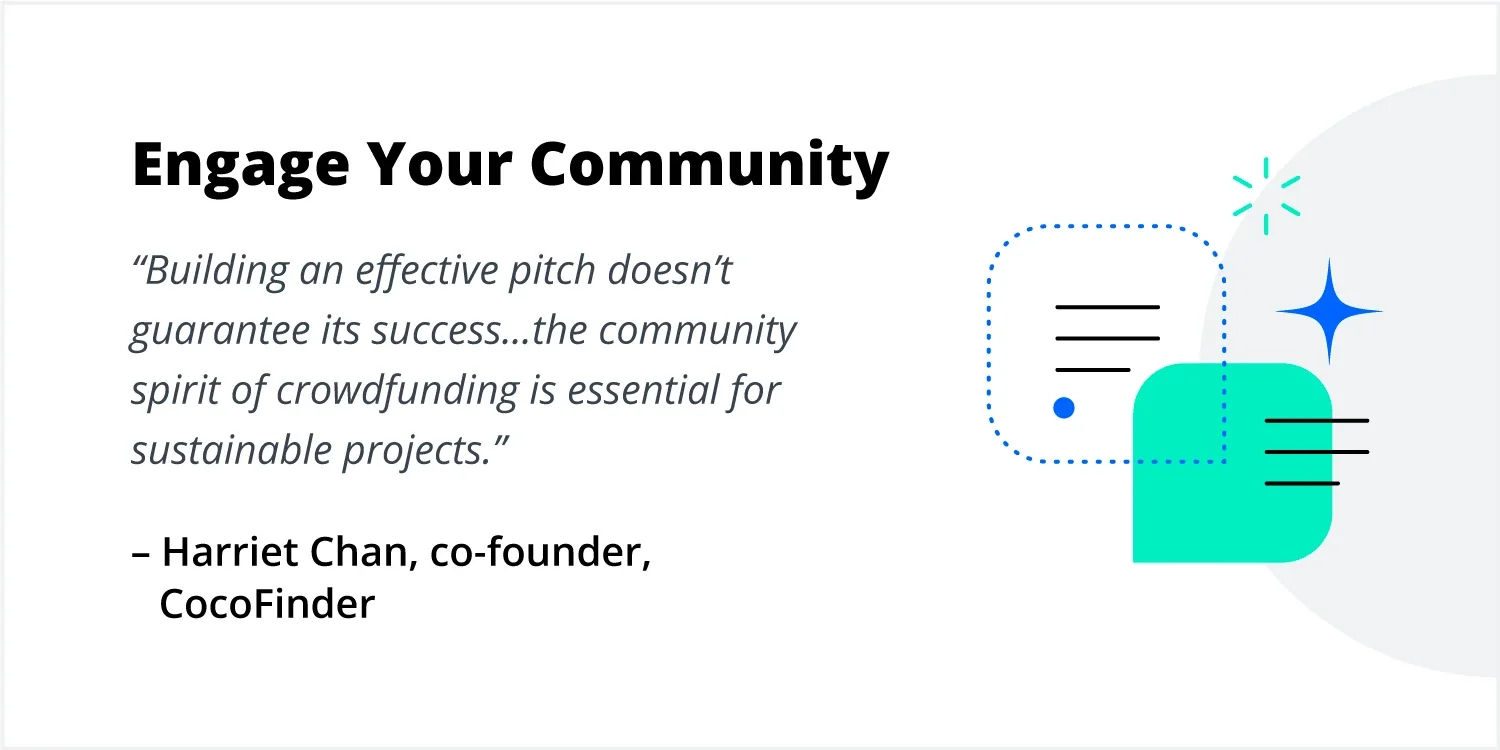 Engage Your Community

“Building an effective pitch doesn’t guarantee its success...the community spirit of crowdfunding is essential for sustainable projects.”

– Harriet Chan, co-founder, CocoFinder